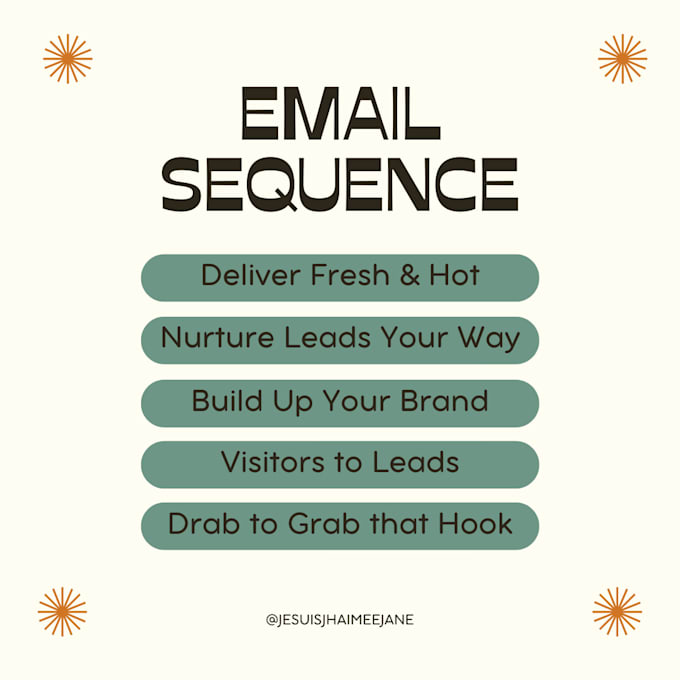 EMAIL SEQUENCE

Deliver Fresh & Hot

Nurture Leads Your Way

Build Up Your Brand

Visitors to Leads

Drab to Grab that Hook

@JESUISJHAIMEEJANE